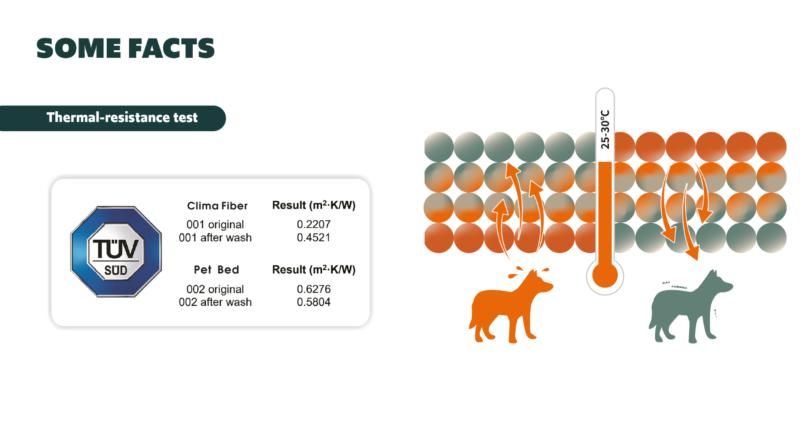 SOME FACTS

Thermal-resistance test

TÜV SÜD

| Clima Fiber | Result ($m^2 \cdot K/W$) |
|---|---|
| 001 original | 0.2207 |
| 001 after wash | 0.4521 |

| Pet Bed | Result ($m^2 \cdot K/W$) |
|---|---|
| 002 original | 0.6276 |
| 002 after wash | 0.5804 |

25-30°C